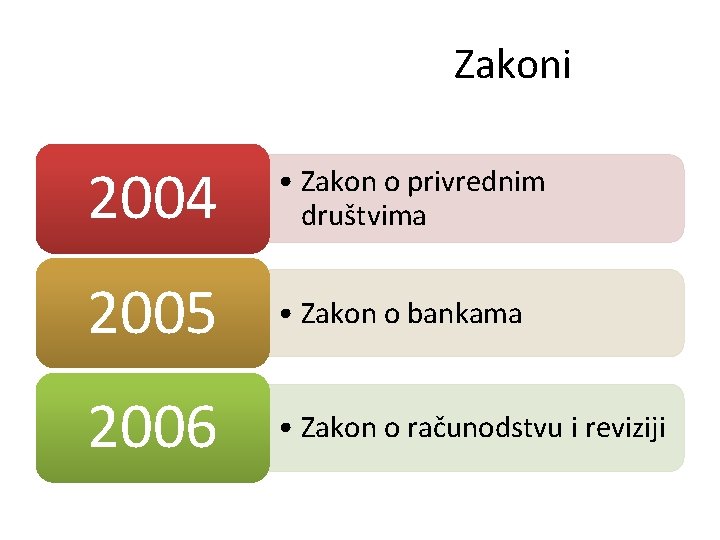 Zakoni

2004

• Zakon o privrednim društvima

2005

• Zakon o bankama

2006

• Zakon o računodstvu i reviziji